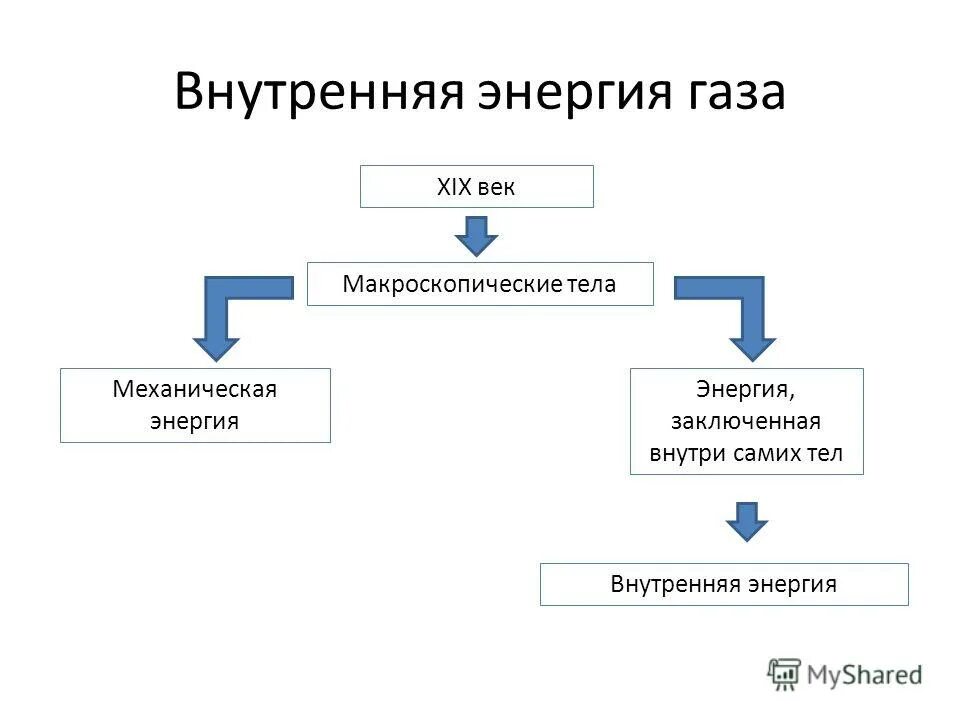 Внутренняя энергия газа

XIX век

Макроскопические тела

Механическая энергия

Энергия, заключенная внутри самих тел

Внутренняя энергия

MyShared